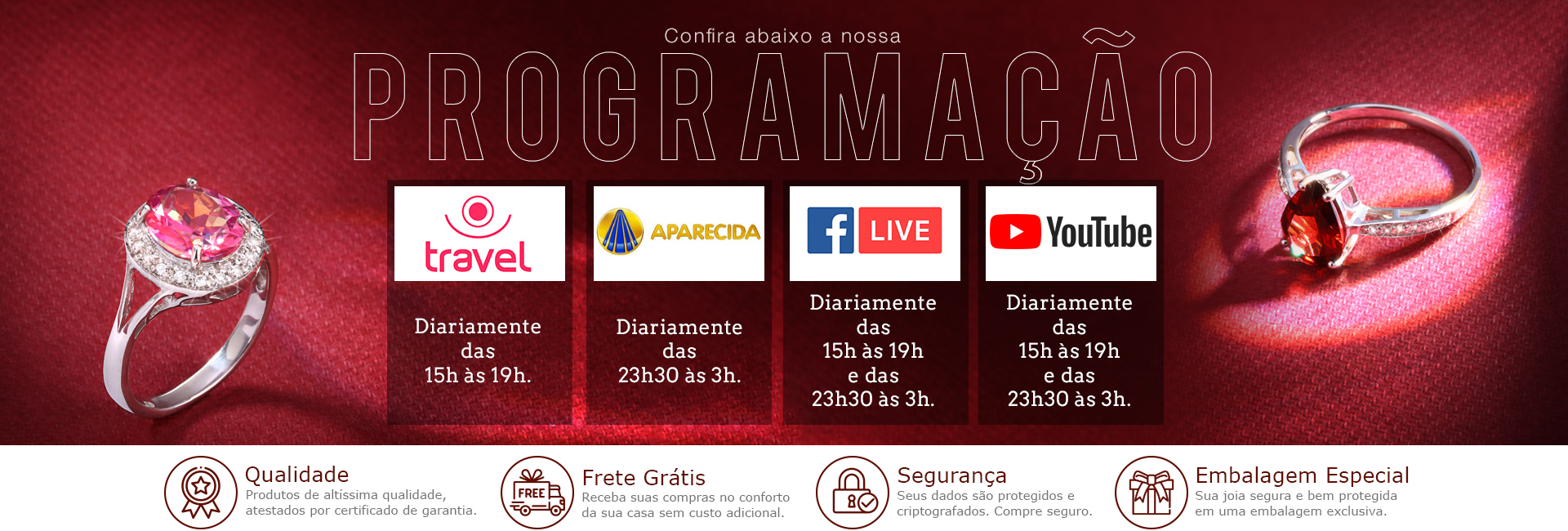 Confira abaixo a nossa
PROGRAMAÇÃO

travel

Diariamente das 15h às 19h.

APARECIDA

Diariamente das 23h30 às 3h.

f LIVE

Diariamente das 15h às 19h e das 23h30 às 3h.

YouTube

Diariamente das 15h às 19h e das 23h30 às 3h.

Qualidade
Produtos de altíssima qualidade, atestados por certificado de garantia.

FREE

Frete Grátis
Receba suas compras no conforto da sua casa sem custo adicional.

Segurança
Seus dados são protegidos e criptografados. Compre seguro.

Embalagem Especial
Sua joia segura e bem protegida em uma embalagem exclusiva.